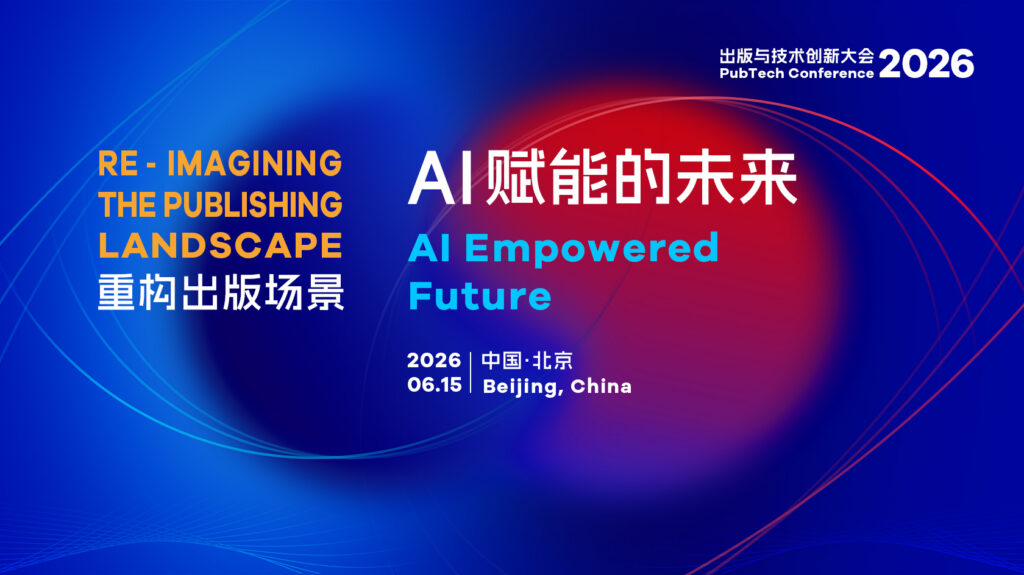 出版与技术创新大会
PubTech Conference 2026

RE - IMAGINING
THE PUBLISHING
LANDSCAPE
重构出版场景

AI赋能的未来
AI Empowered
Future

2026
06.15
中国·北京
Beijing, China